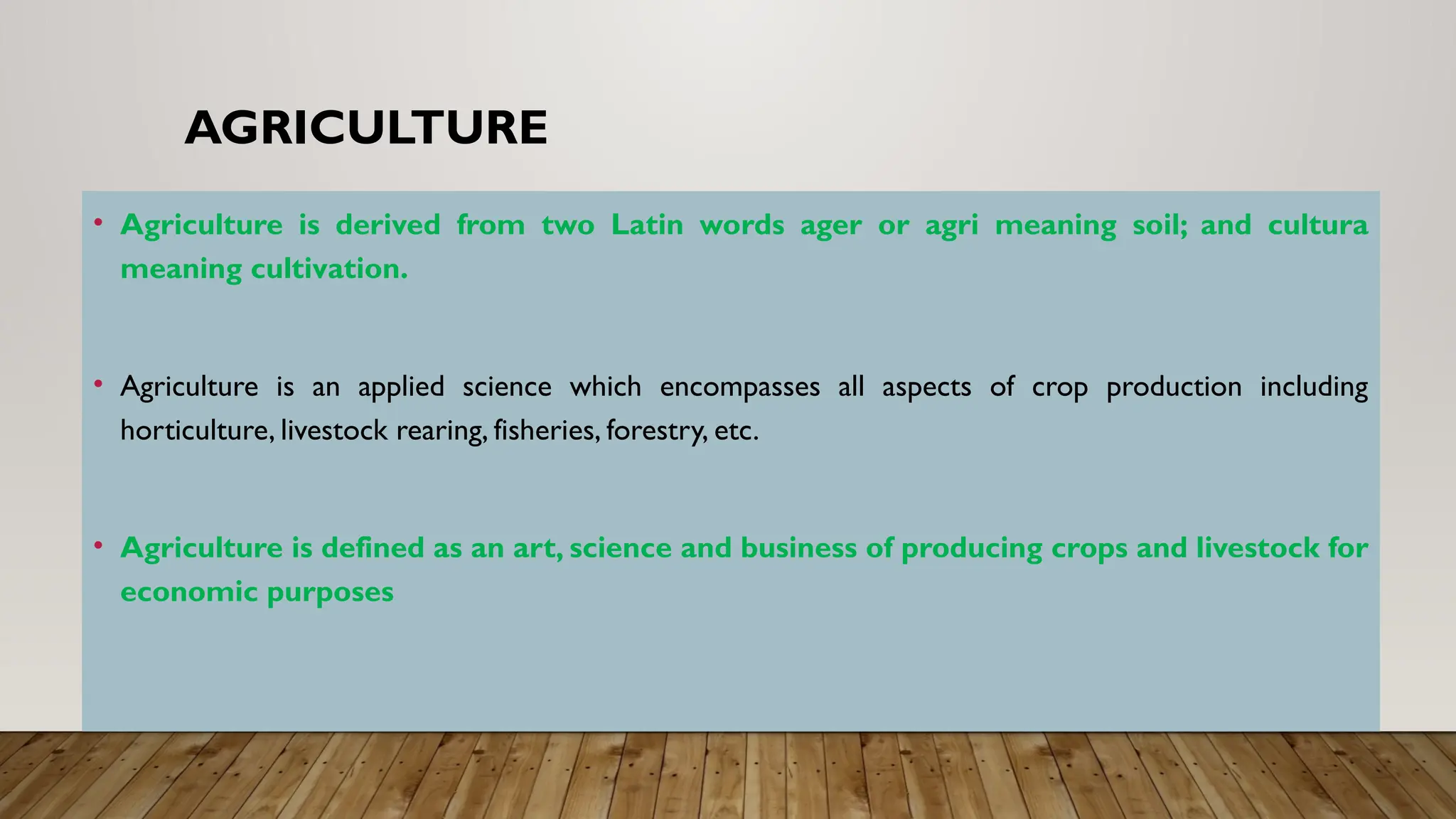 AGRICULTURE

• Agriculture is derived from two Latin words ager or agri meaning soil; and cultura meaning cultivation.

• Agriculture is an applied science which encompasses all aspects of crop production including horticulture, livestock rearing, fisheries, forestry, etc.

• Agriculture is defined as an art, science and business of producing crops and livestock for economic purposes